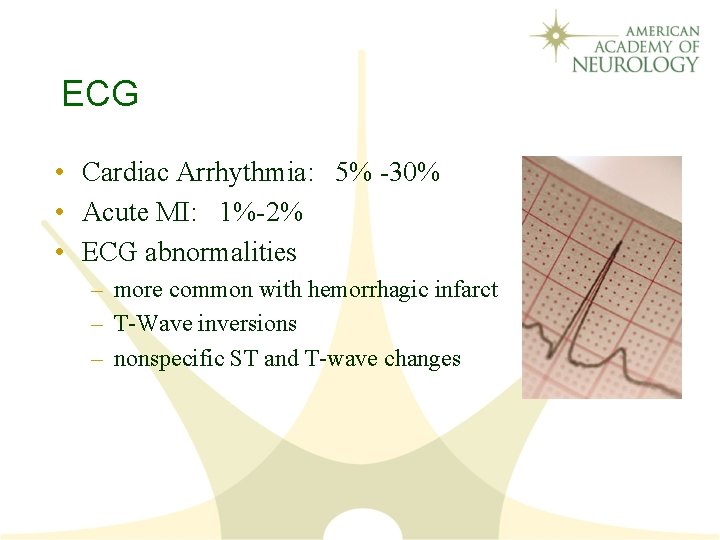 AMERICAN ACADEMY OF NEUROLOGY

ECG

• Cardiac Arrhythmia: 5% -30%
• Acute MI: 1%-2%
• ECG abnormalities
– more common with hemorrhagic infarct
– T-Wave inversions
– nonspecific ST and T-wave changes